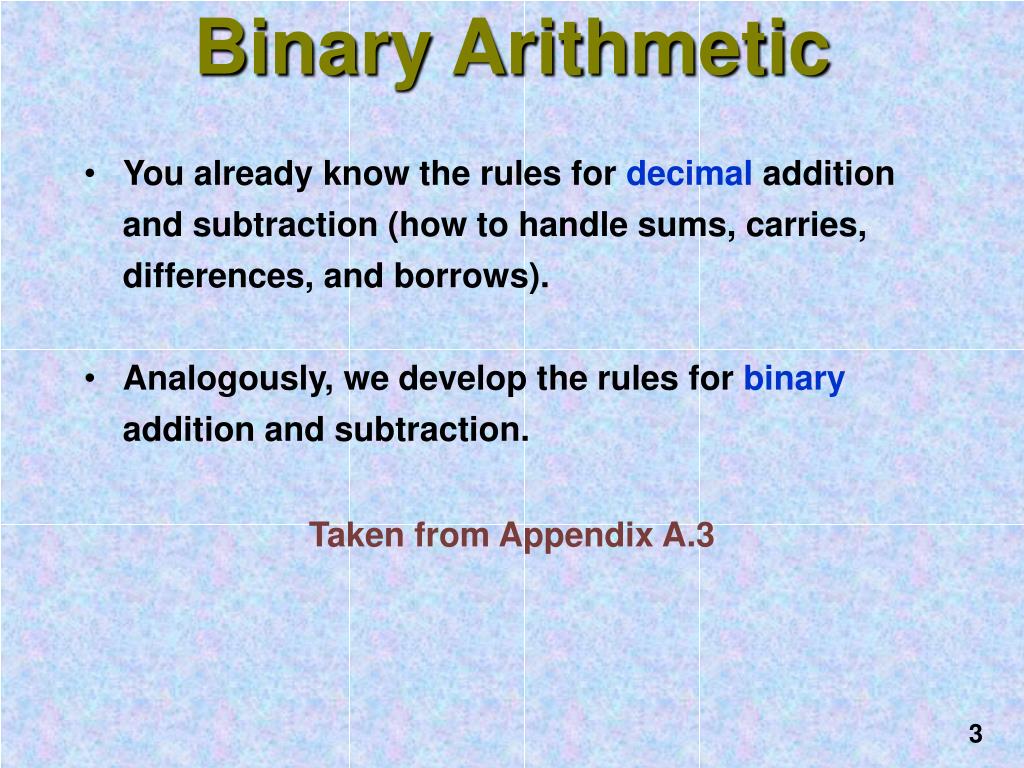 Binary Arithmetic

• You already know the rules for decimal addition and subtraction (how to handle sums, carries, differences, and borrows).

• Analogously, we develop the rules for binary addition and subtraction.

Taken from Appendix A.3

3